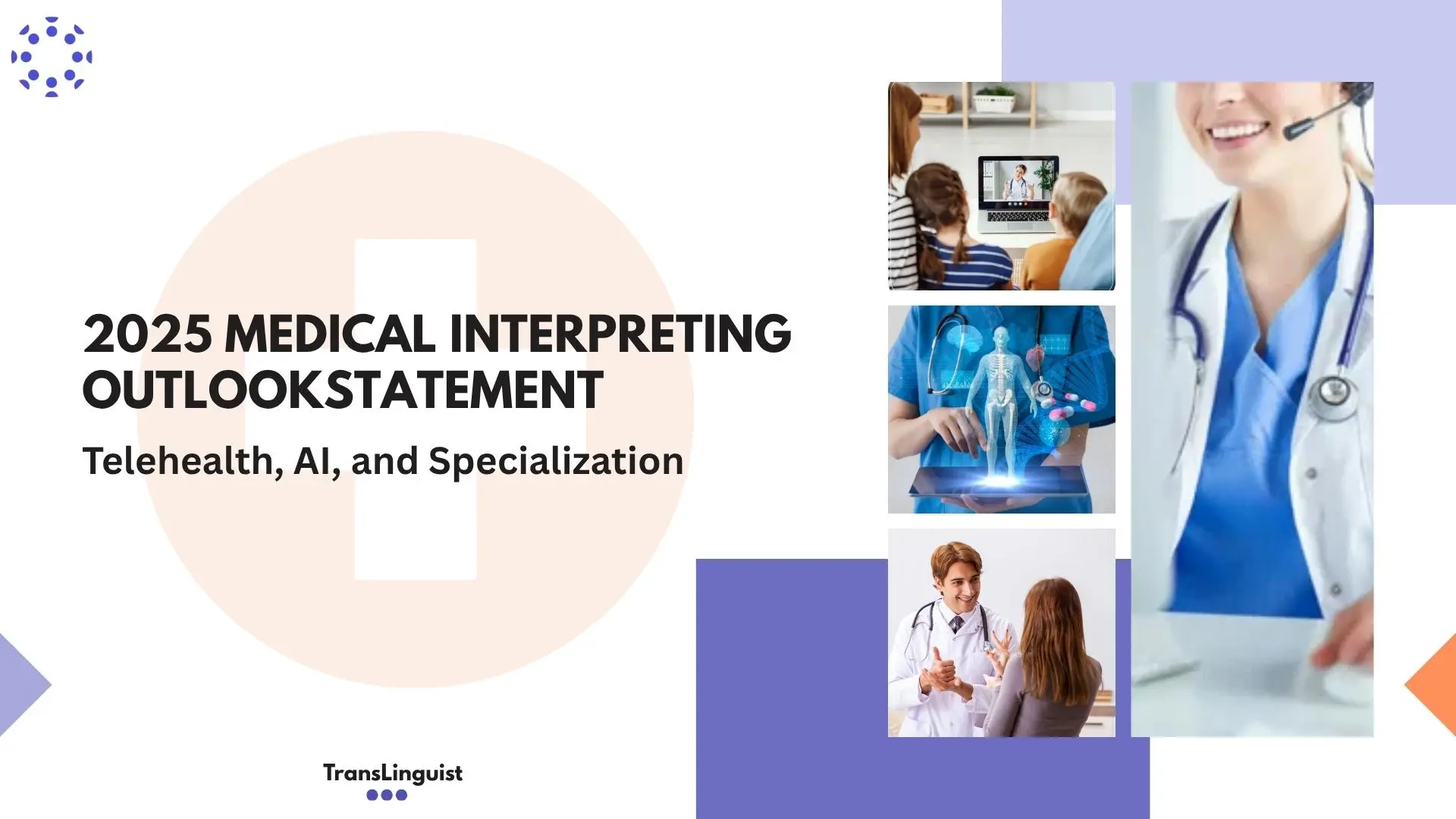 2025 MEDICAL INTERPRETING OUTLOOKSTATEMENT

Telehealth, AI, and Specialization

TransLinguist